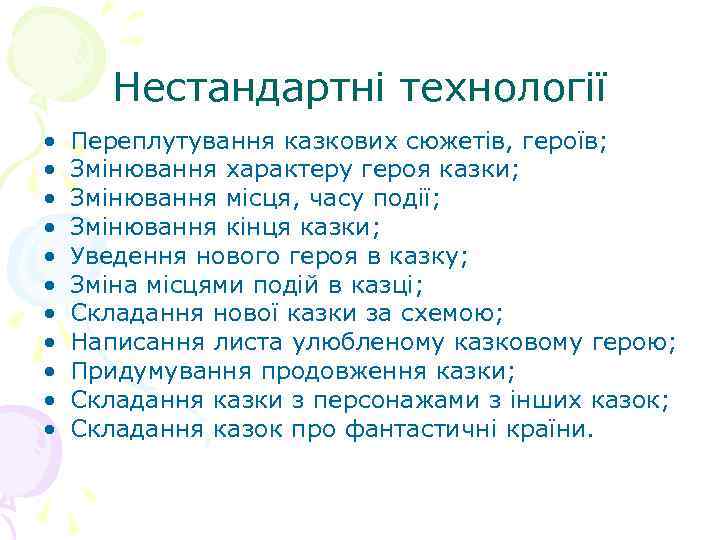 Нестандартні технології

• Переплутування казкових сюжетів, героїв;
• Змінювання характеру героя казки;
• Змінювання місця, часу події;
• Змінювання кінця казки;
• Уведення нового героя в казку;
• Зміна місцями подій в казці;
• Складання нової казки за схемою;
• Написання листа улюбленому казковому герою;
• Придумування продовження казки;
• Складання казки з персонажами з інших казок;
• Складання казок про фантастичні країни.